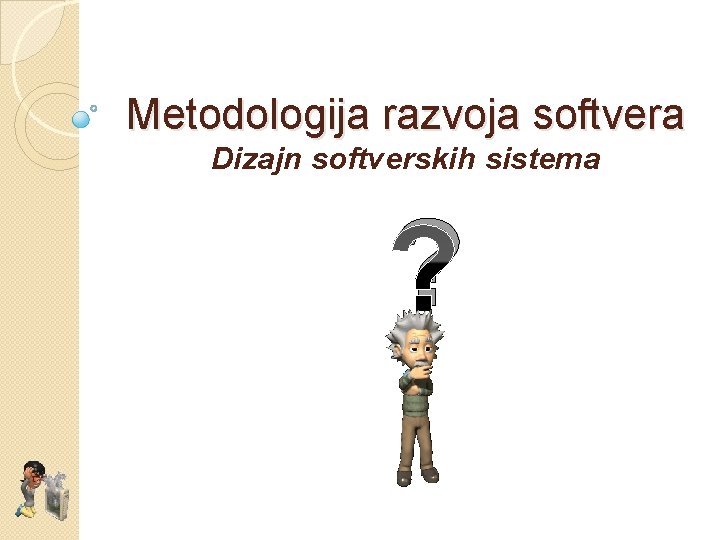 Metodologija razvoja softvera
Dizajn softverskih sistema

?